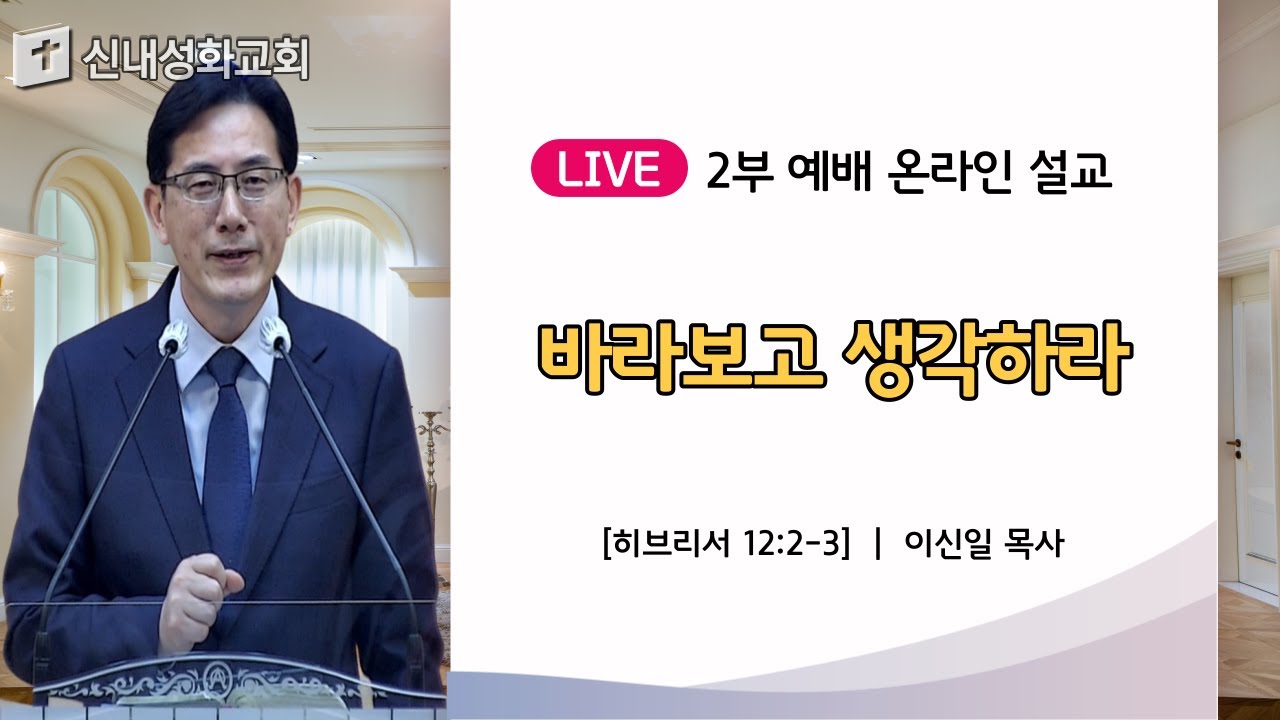 신내성화교회

LIVE 2부 예배 온라인 설교

바라보고 생각하라

[히브리서 12:2-3] | 이신일 목사